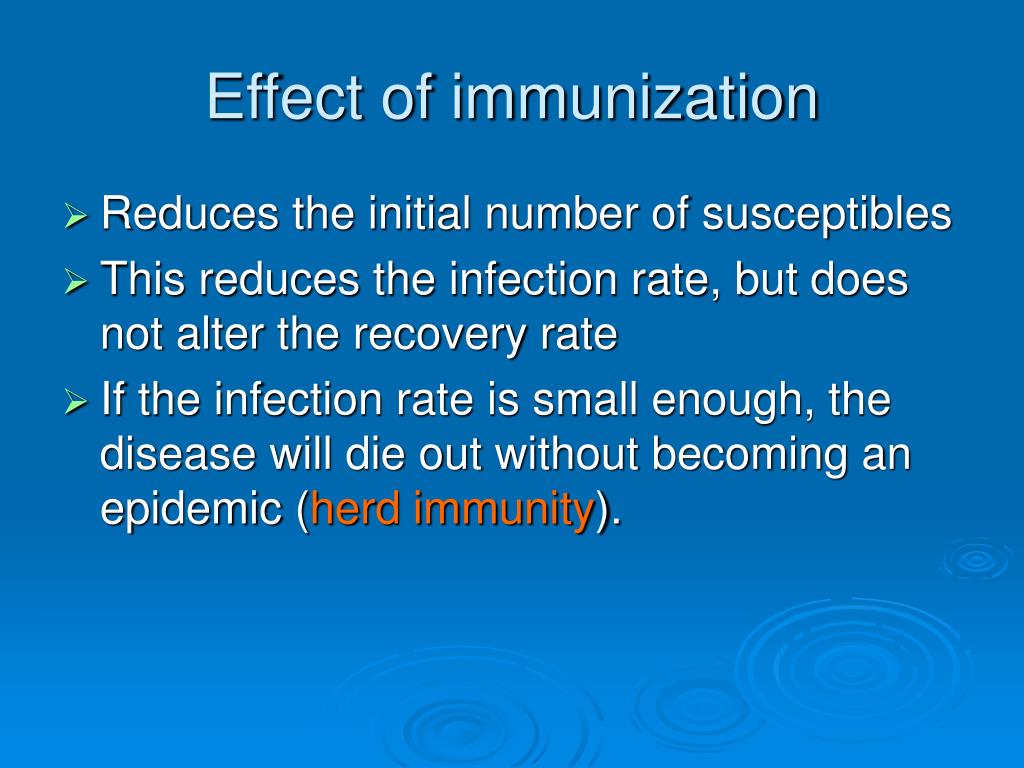 Effect of immunization

➢ Reduces the initial number of susceptibles
➢ This reduces the infection rate, but does not alter the recovery rate
➢ If the infection rate is small enough, the disease will die out without becoming an epidemic (herd immunity).